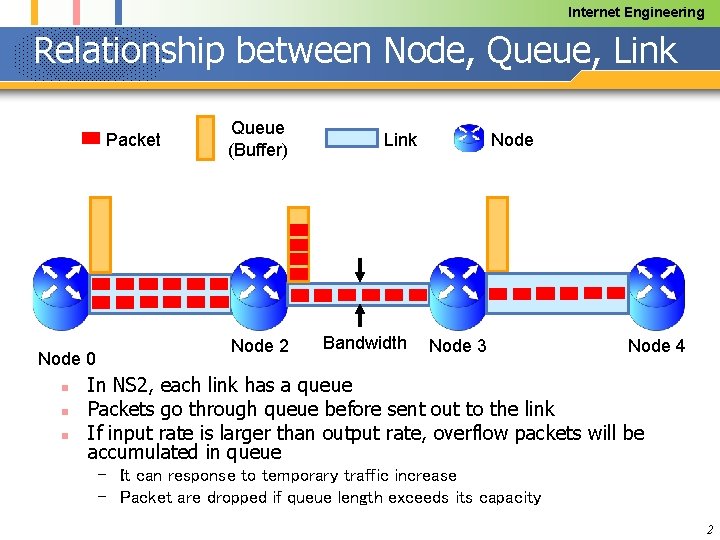 Internet Engineering

Relationship between Node, Queue, Link

Packet
Queue (Buffer)
Link
Node

Node 0
Node 2
Bandwidth
Node 3
Node 4

- In NS2, each link has a queue
- Packets go through queue before sent out to the link
- If input rate is larger than output rate, overflow packets will be accumulated in queue
  - It can response to temporary traffic increase
  - Packet are dropped if queue length exceeds its capacity

2